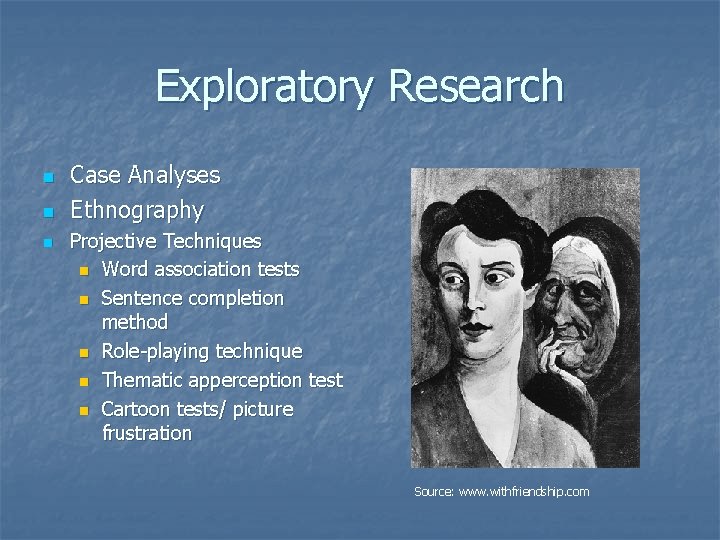 Exploratory Research

- Case Analyses
- Ethnography
- Projective Techniques
  - Word association tests
  - Sentence completion method
  - Role-playing technique
  - Thematic apperception test
  - Cartoon tests/ picture frustration

Source: www.withfriendship.com